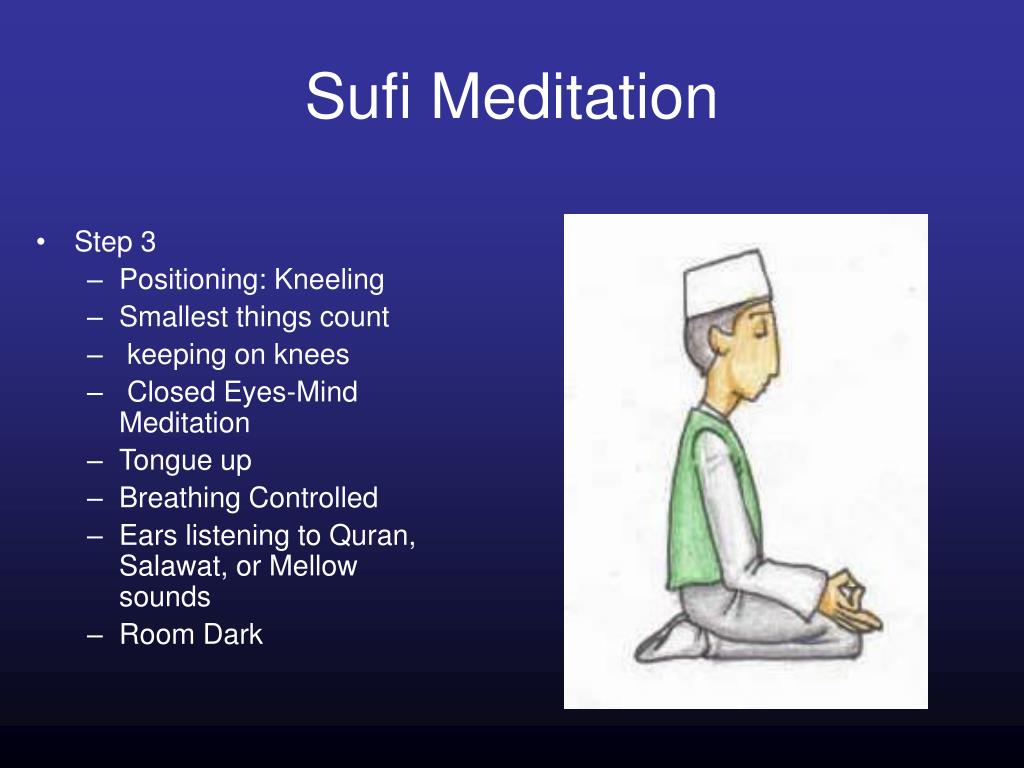 Sufi Meditation

• Step 3
– Positioning: Kneeling
– Smallest things count
– keeping on knees
– Closed Eyes-Mind Meditation
– Tongue up
– Breathing Controlled
– Ears listening to Quran, Salawat, or Mellow sounds
– Room Dark